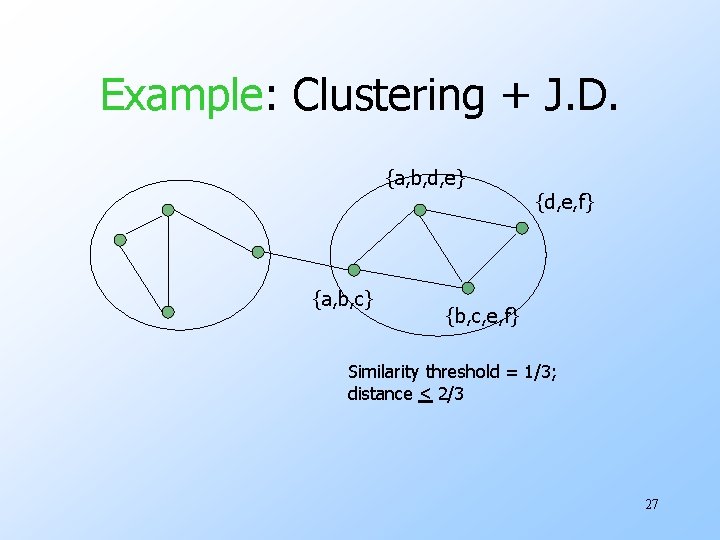 Example: Clustering + J.D.

{a,b,d,e}

{d,e,f}

{a,b,c}

{b,c,e,f}

Similarity threshold = 1/3; distance $\leq$ 2/3

27